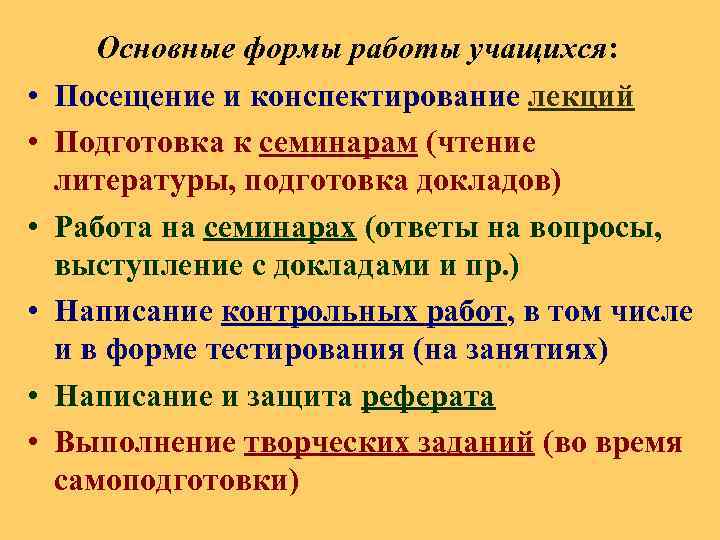 Основные формы работы учащихся:

• Посещение и конспектирование лекций
• Подготовка к семинарам (чтение литературы, подготовка докладов)
• Работа на семинарах (ответы на вопросы, выступление с докладами и пр.)
• Написание контрольных работ, в том числе и в форме тестирования (на занятиях)
• Написание и защита реферата
• Выполнение творческих заданий (во время самоподготовки)